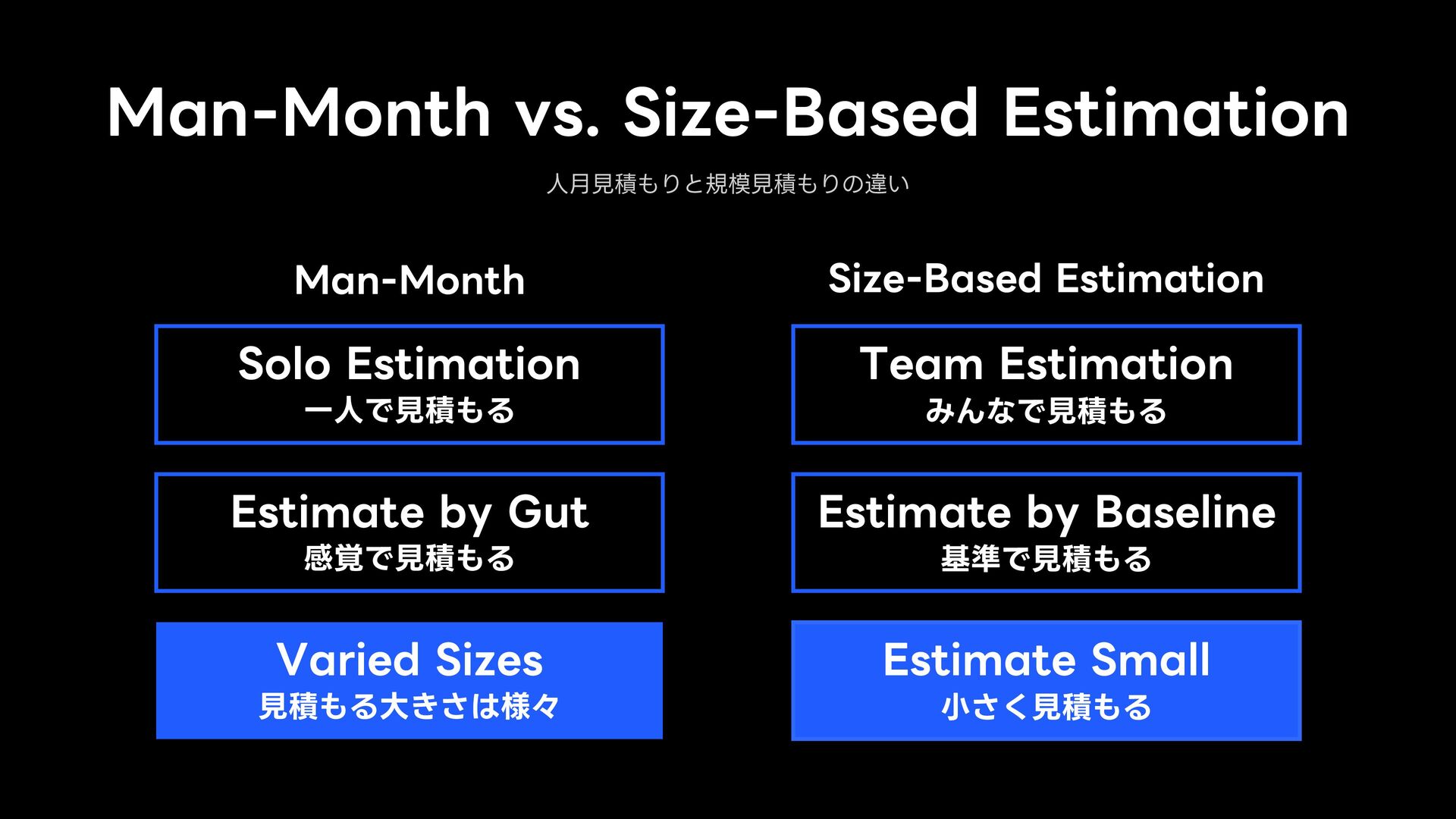 Man-Month vs. Size-Based Estimation

人月見積もりと規模見積もりの違い

Man-Month

Solo Estimation
一人で見積もる

Estimate by Gut
感覚で見積もる

Varied Sizes
見積もる大きさは様々

Size-Based Estimation

Team Estimation
みんなで見積もる

Estimate by Baseline
基準で見積もる

Estimate Small
小さく見積もる